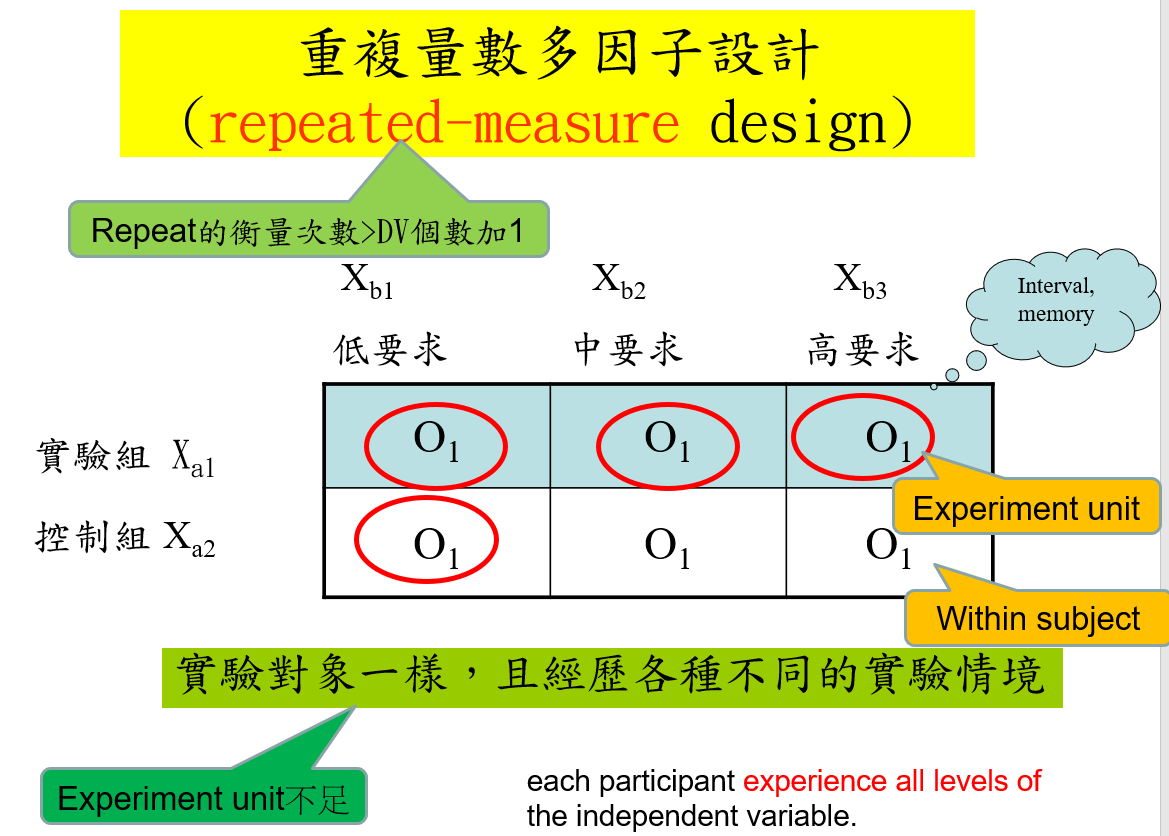 重複量數多因子設計
(repeated-measure design)

Repeat的衡量次數>DV個數加1

Interval, memory

|  | $X_{b1}$ 低要求 | $X_{b2}$ 中要求 | $X_{b3}$ 高要求 |
|---|---|---|---|
| 實驗組 $X_{a1}$ | $O_1$ | $O_1$ | $O_1$ |
| 控制組 $X_{a2}$ | $O_1$ | $O_1$ | $O_1$ |

Experiment unit

Within subject

實驗對象一樣，且經歷各種不同的實驗情境

Experiment unit不足

each participant experience all levels of the independent variable.